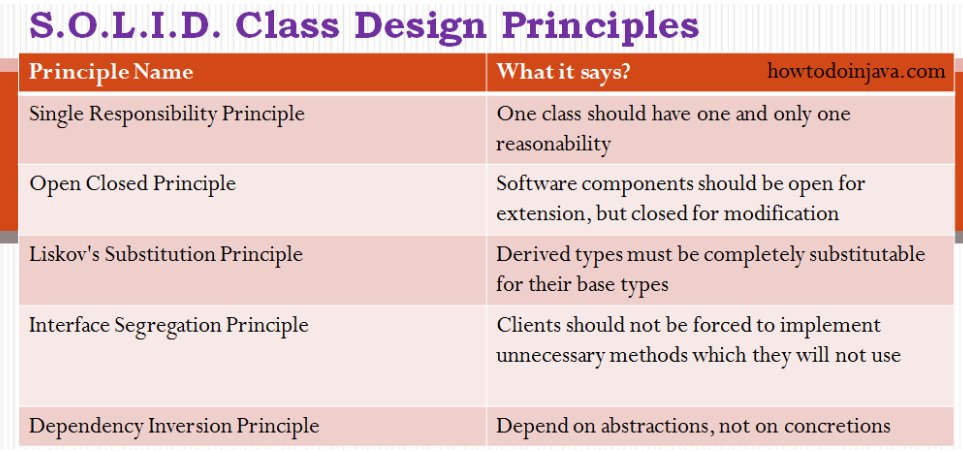 S.O.L.I.D. Class Design Principles

| Principle Name | What it says? howtodoinjava.com |
|---|---|
| Single Responsibility Principle | One class should have one and only one reasonability |
| Open Closed Principle | Software components should be open for extension, but closed for modification |
| Liskov's Substitution Principle | Derived types must be completely substitutable for their base types |
| Interface Segregation Principle | Clients should not be forced to implement unnecessary methods which they will not use |
| Dependency Inversion Principle | Depend on abstractions, not on concretions |